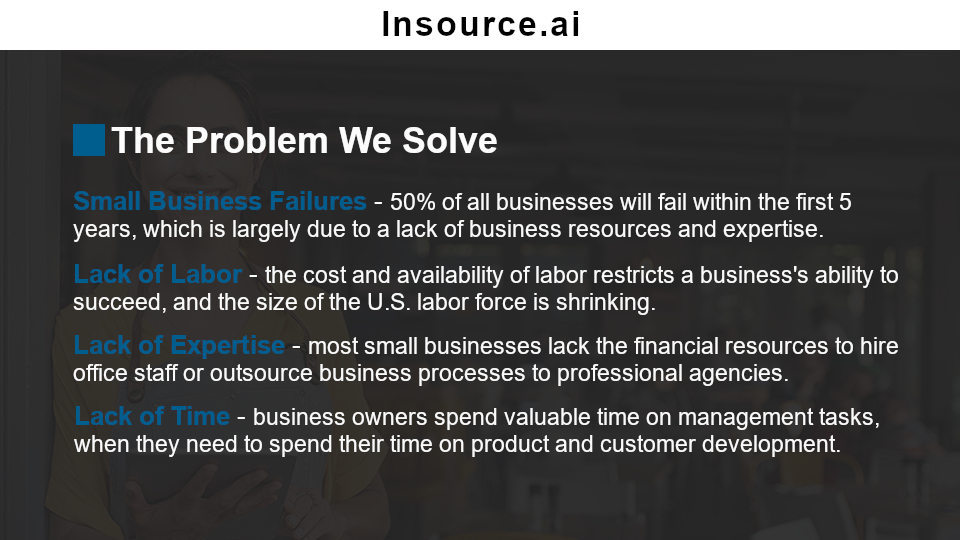 Insource.ai

The Problem We Solve

Small Business Failures - 50% of all businesses will fail within the first 5 years, which is largely due to a lack of business resources and expertise.

Lack of Labor - the cost and availability of labor restricts a business's ability to succeed, and the size of the U.S. labor force is shrinking.

Lack of Expertise - most small businesses lack the financial resources to hire office staff or outsource business processes to professional agencies.

Lack of Time - business owners spend valuable time on management tasks, when they need to spend their time on product and customer development.